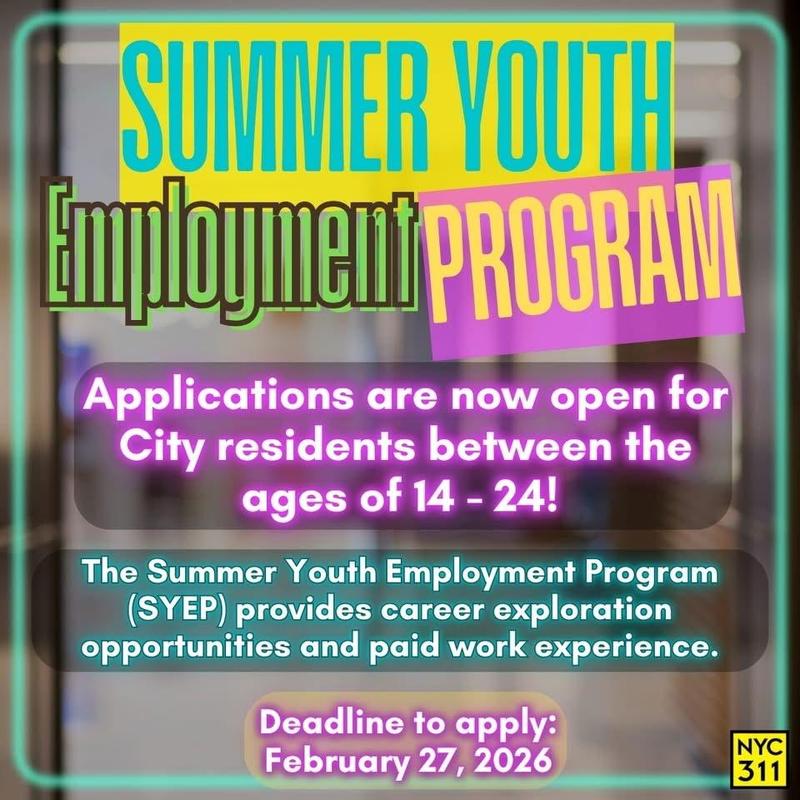 SUMMER YOUTH
Employment PROGRAM

Applications are now open for City residents between the ages of 14 - 24!

The Summer Youth Employment Program (SYEP) provides career exploration opportunities and paid work experience.

Deadline to apply: February 27, 2026

NYC 311